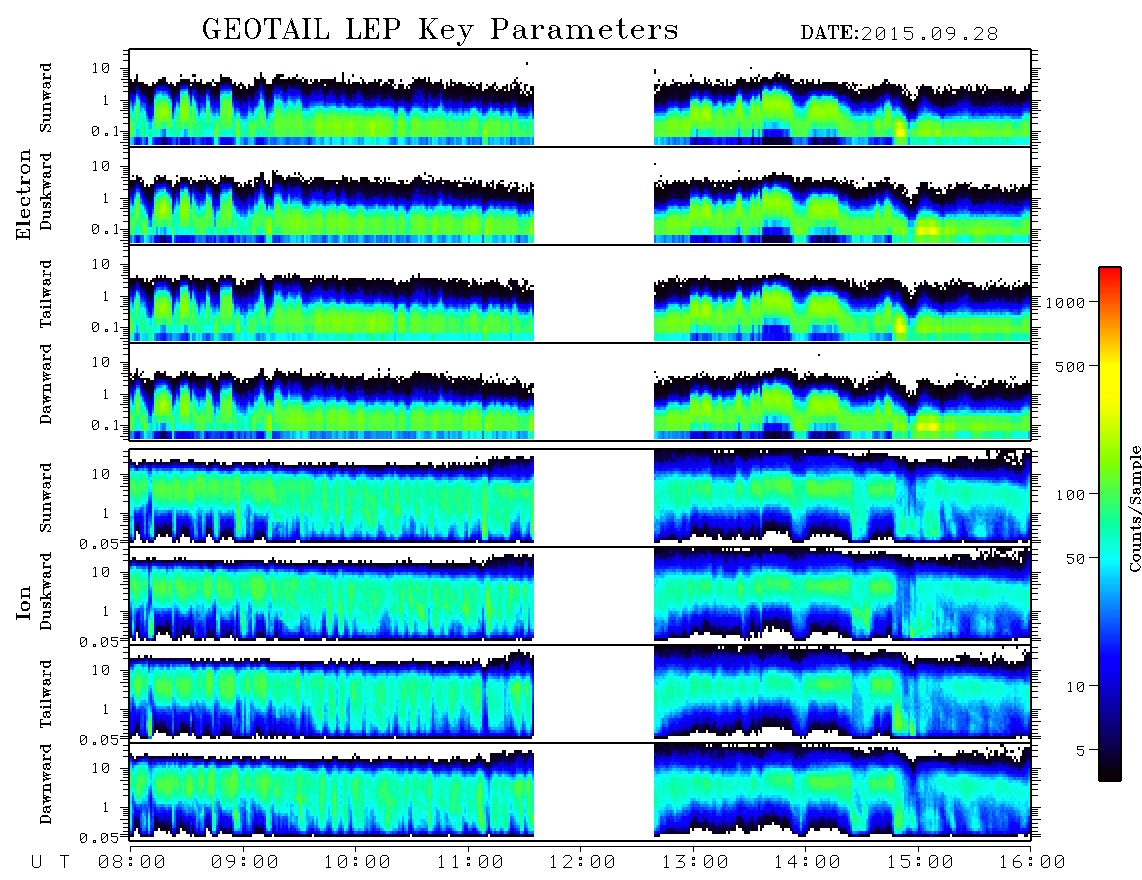 GEOTAIL LEP Key Parameters DATE:2015.09.28

Electron

Sunward
10
1
0.1

Duskward
10
1
0.1

Tailward
10
1
0.1

Dawnward
10
1
0.1

Ion

Sunward
10
1
0.05

Duskward
10
1
0.05

Tailward
10
1
0.05

Dawnward
10
1
0.05

U T 08:00 09:00 10:00 11:00 12:00 13:00 14:00 15:00 16:00

1000
500
100
50
10
5
Counts/Sample